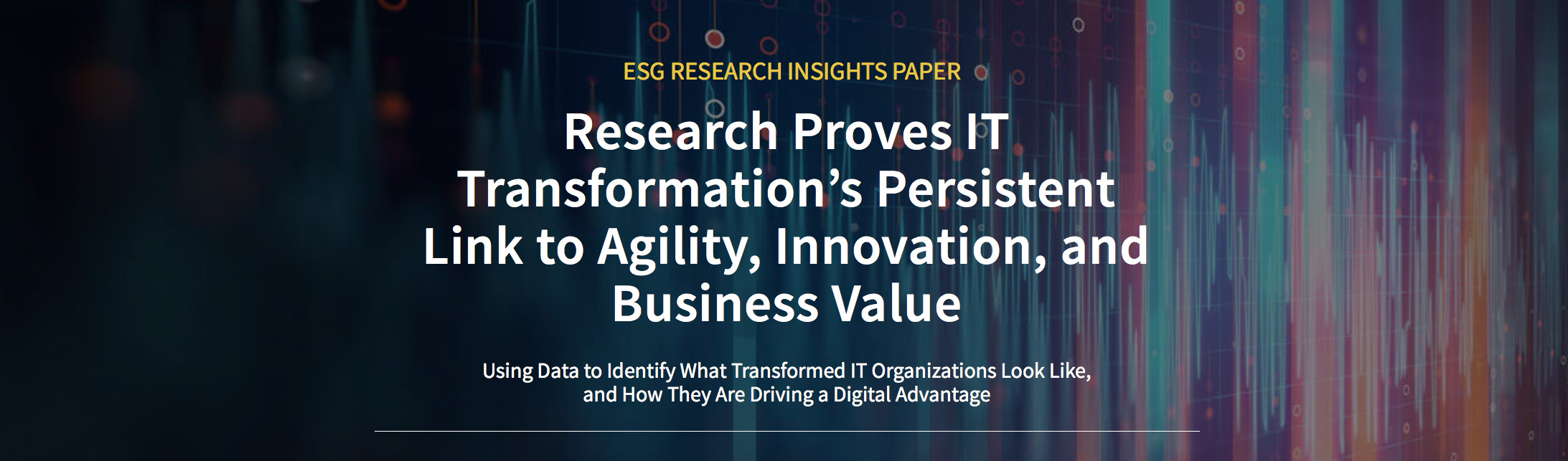 ESG RESEARCH INSIGHTS PAPER

Research Proves IT Transformation’s Persistent Link to Agility, Innovation, and Business Value

Using Data to Identify What Transformed IT Organizations Look Like, and How They Are Driving a Digital Advantage